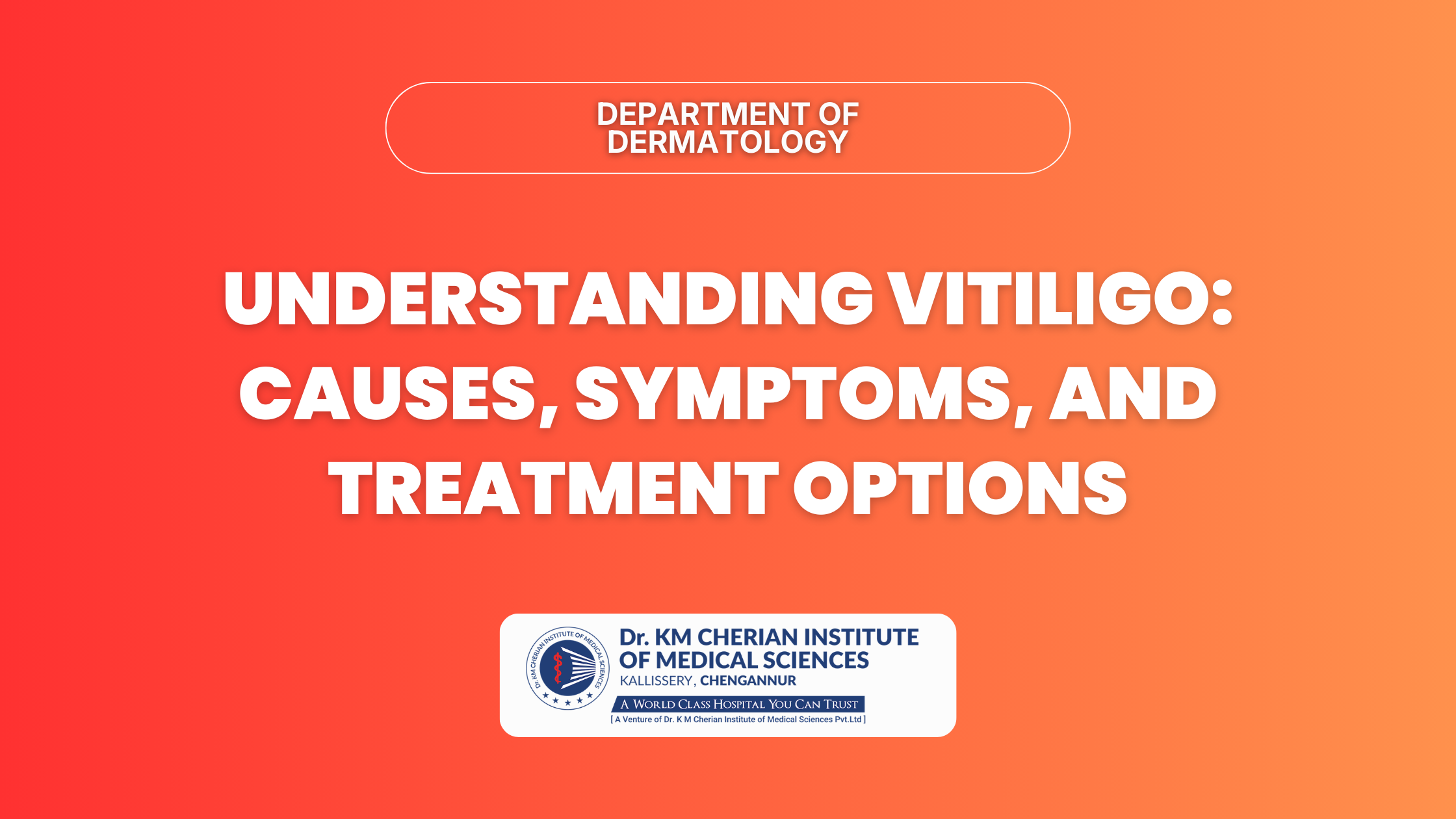 DEPARTMENT OF DERMATOLOGY

UNDERSTANDING VITILIGO: CAUSES, SYMPTOMS, AND TREATMENT OPTIONS

Dr. KM CHERIAN INSTITUTE OF MEDICAL SCIENCES

Dr. KM CHERIAN INSTITUTE OF MEDICAL SCIENCES
KALLISSERY, CHENGANNUR
A WORLD CLASS HOSPITAL YOU CAN TRUST
[ A Venture of Dr. K M Cherian Institute of Medical Sciences Pvt.Ltd ]